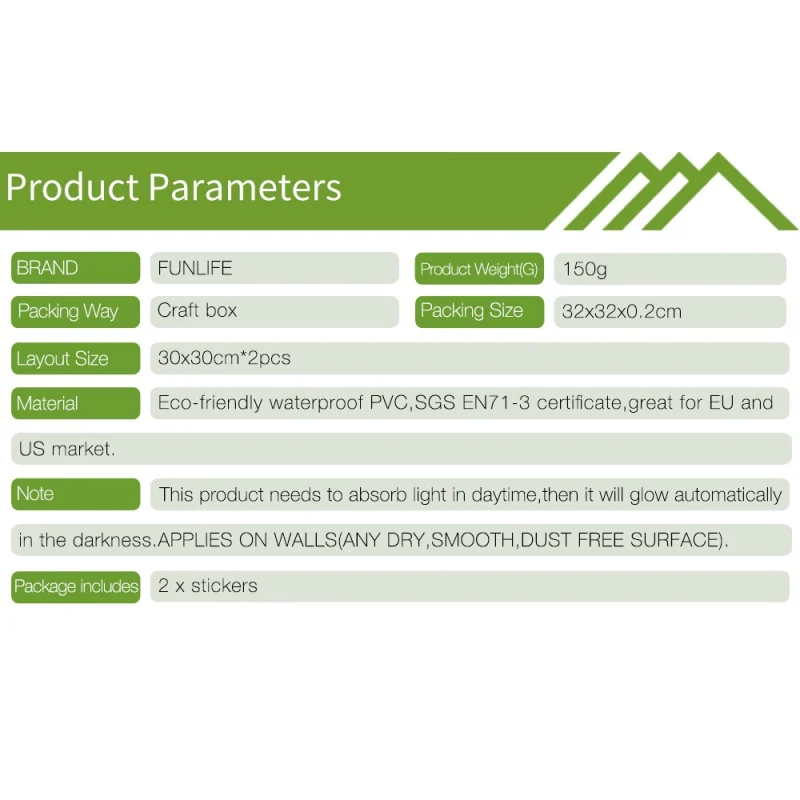 Product Parameters

BRAND
FUNLIFE
Product Weight(G)
150g

Packing Way
Craft box
Packing Size
32x32x0.2cm

Layout Size
30x30cm*2pcs

Material
Eco-friendly waterproof PVC,SGS EN71-3 certificate,great for EU and US market.

Note
This product needs to absorb light in daytime,then it will glow automatically in the darkness.APPLIES ON WALLS(ANY DRY,SMOOTH,DUST FREE SURFACE).

Package includes
2 x stickers